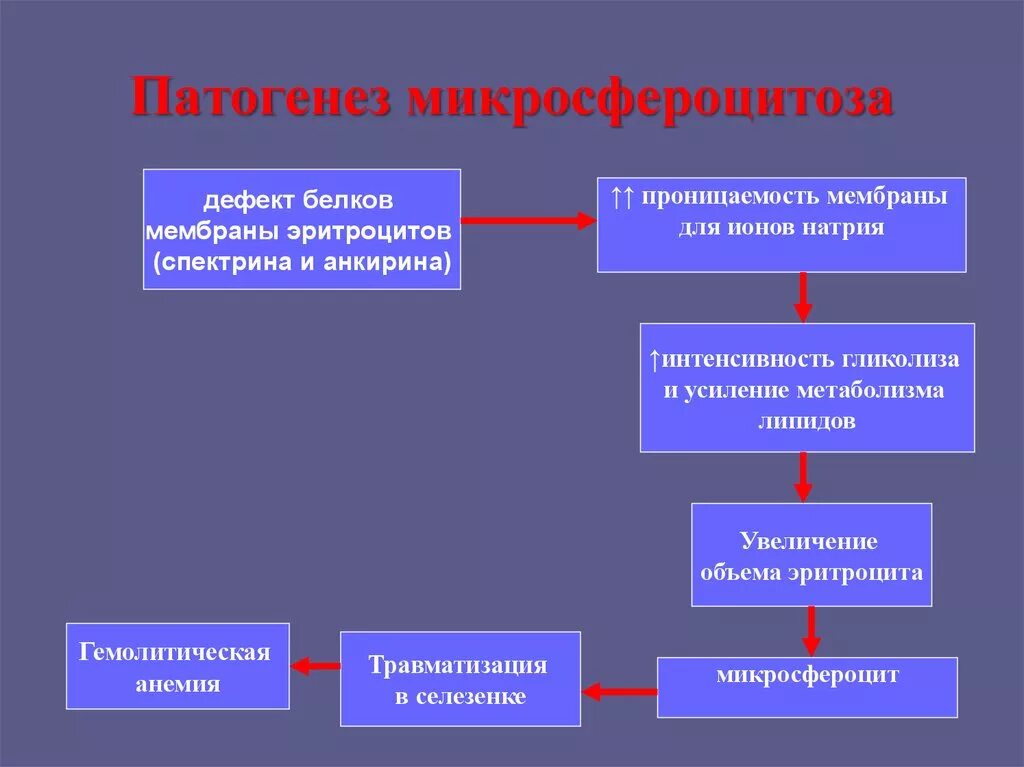 Патогенез микросфероцитоза

дефект белков мембраны эритроцитов (спектрина и анкирина)

↑↑ проницаемость мембраны для ионов натрия

↑интенсивность гликолиза и усиление метаболизма липидов

Увеличение объема эритроцита

микросфероцит

Травматизация в селезенке

Гемолитическая анемия